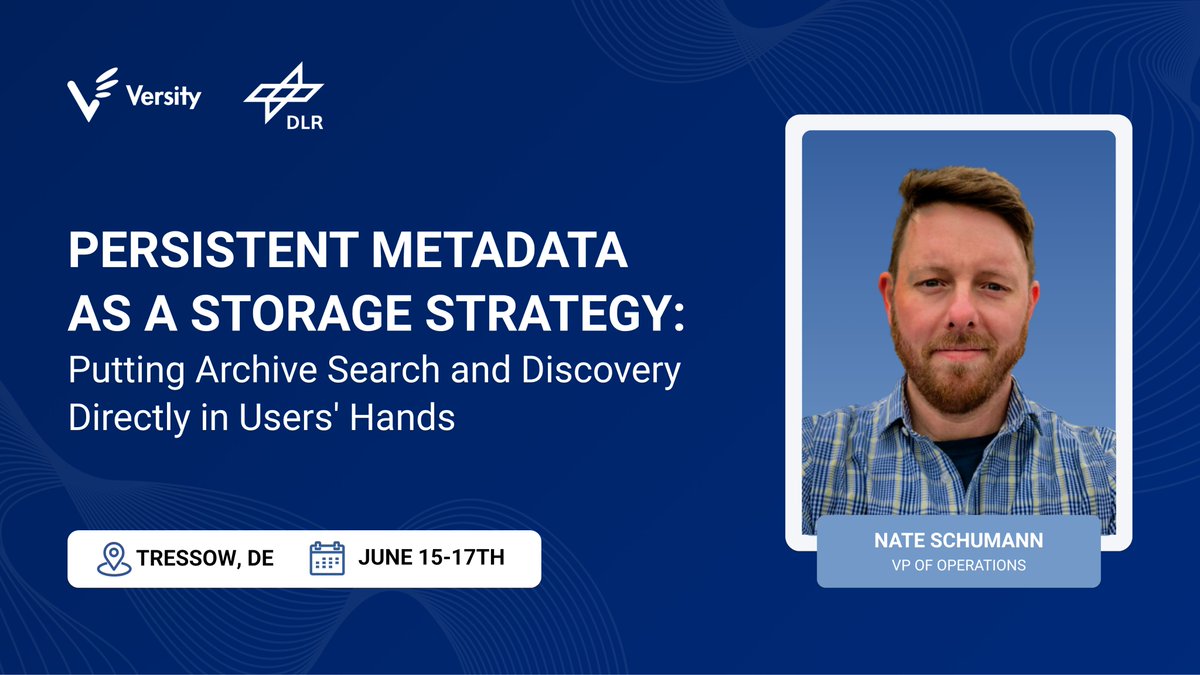 Versity

DLR

PERSISTENT METADATA AS A STORAGE STRATEGY:
Putting Archive Search and Discovery Directly in Users' Hands

TRESSOW, DE

JUNE 15-17TH

NATE SCHUMANN
VP OF OPERATIONS